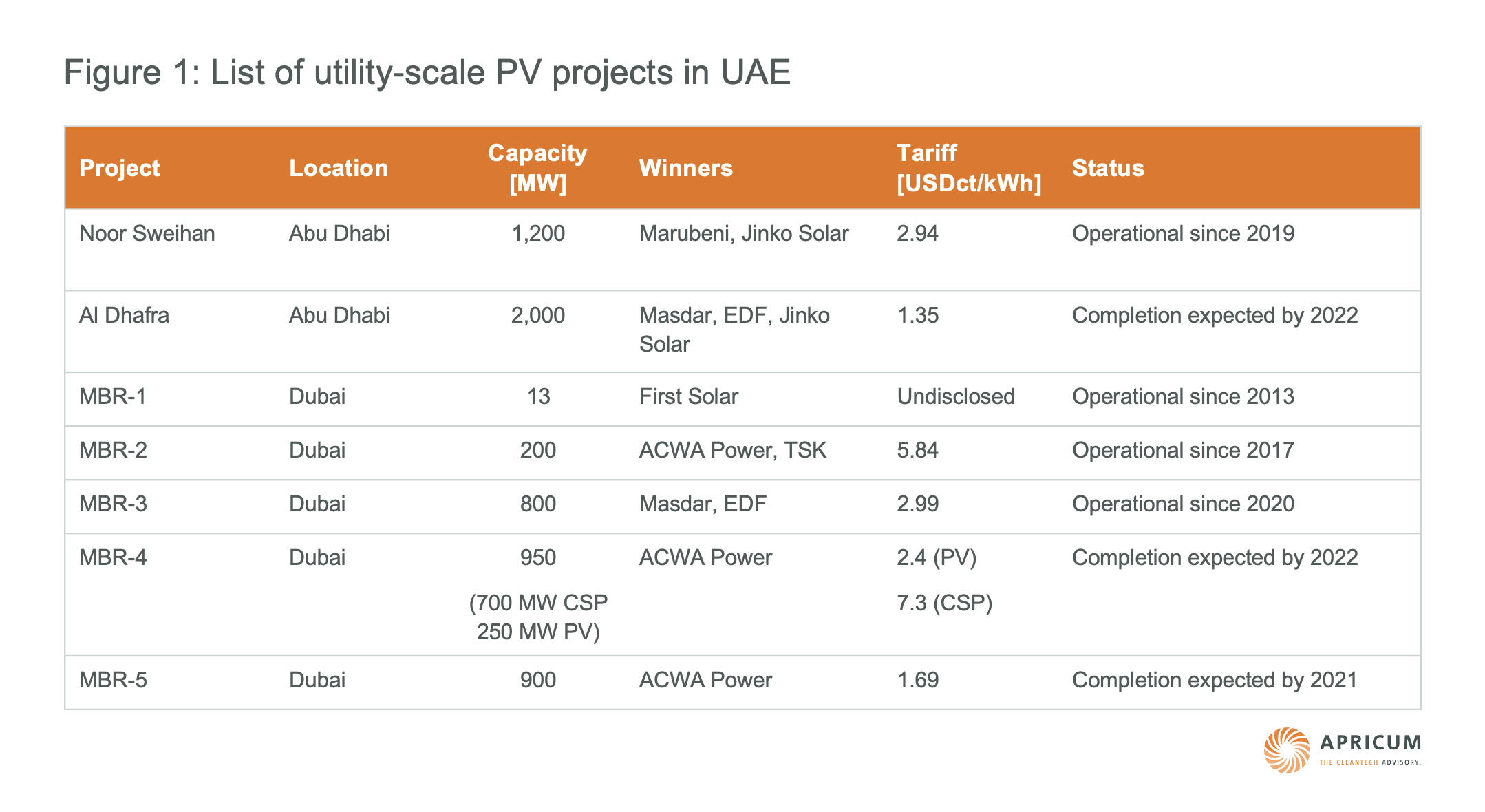 Figure 1: List of utility-scale PV projects in UAE

| Project | Location | Capacity [MW] | Winners | Tariff [USDct/kWh] | Status |
|---|---|---|---|---|---|
| Noor Sweihan | Abu Dhabi | 1,200 | Marubeni, Jinko Solar | 2.94 | Operational since 2019 |
| Al Dhafra | Abu Dhabi | 2,000 | Masdar, EDF, Jinko Solar | 1.35 | Completion expected by 2022 |
| MBR-1 | Dubai | 13 | First Solar | Undisclosed | Operational since 2013 |
| MBR-2 | Dubai | 200 | ACWA Power, TSK | 5.84 | Operational since 2017 |
| MBR-3 | Dubai | 800 | Masdar, EDF | 2.99 | Operational since 2020 |
| MBR-4 | Dubai | 950 (700 MW CSP 250 MW PV) | ACWA Power | 2.4 (PV) 7.3 (CSP) | Completion expected by 2022 |
| MBR-5 | Dubai | 900 | ACWA Power | 1.69 | Completion expected by 2021 |

APRICUM
THE CLEANTECH ADVISORY.